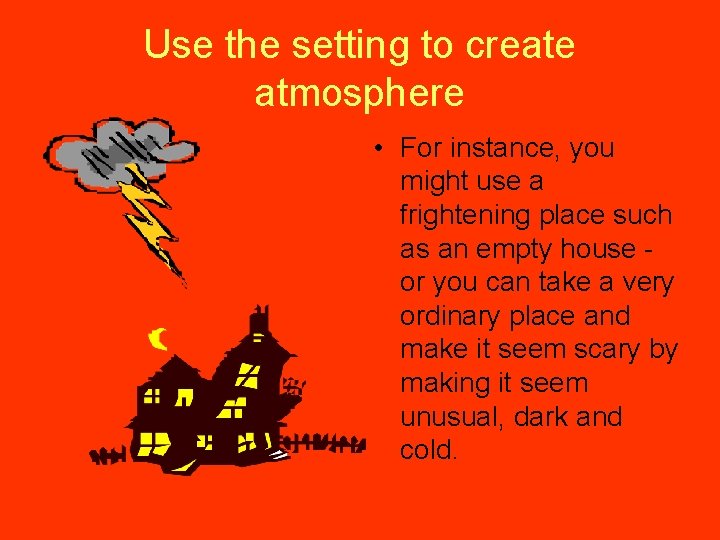 Use the setting to create atmosphere

• For instance, you might use a frightening place such as an empty house - or you can take a very ordinary place and make it seem scary by making it seem unusual, dark and cold.